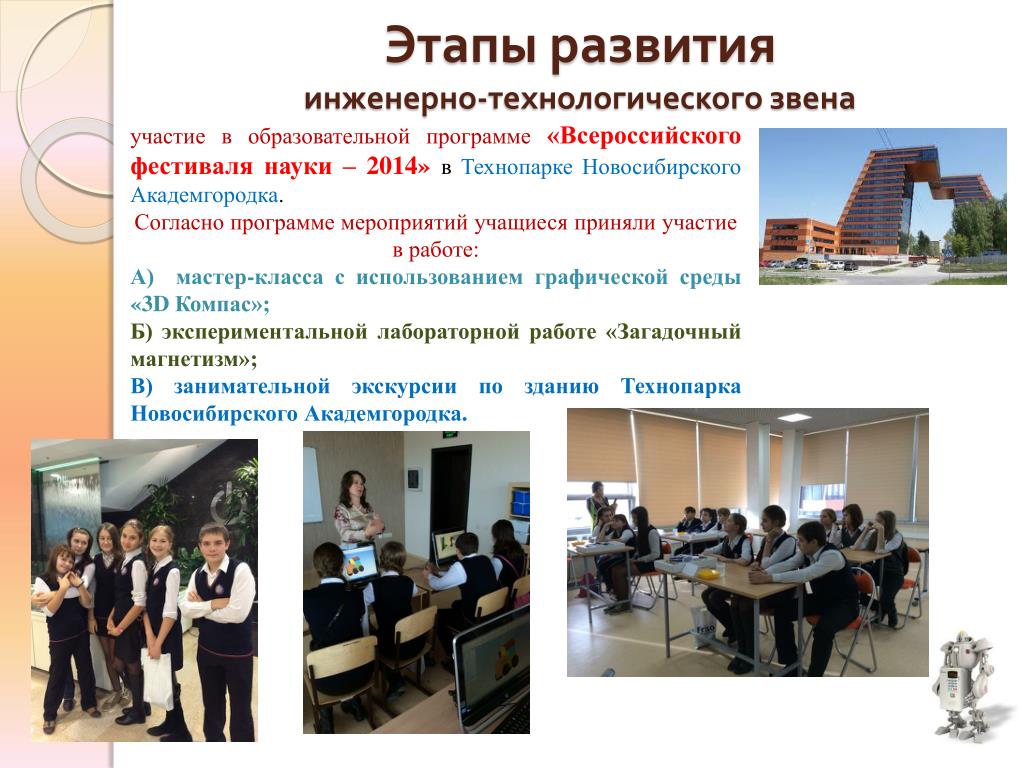 Этапы развития
инженерно-технологического звена

участие в образовательной программе «Всероссийского фестиваля науки – 2014» в Технопарке Новосибирского Академгородка.

Согласно программе мероприятий учащиеся приняли участие в работе:

А) мастер-класса с использованием графической среды «3D Компас»;

Б) экспериментальной лабораторной работе «Загадочный магнетизм»;

В) занимательной экскурсии по зданию Технопарка Новосибирского Академгородка.